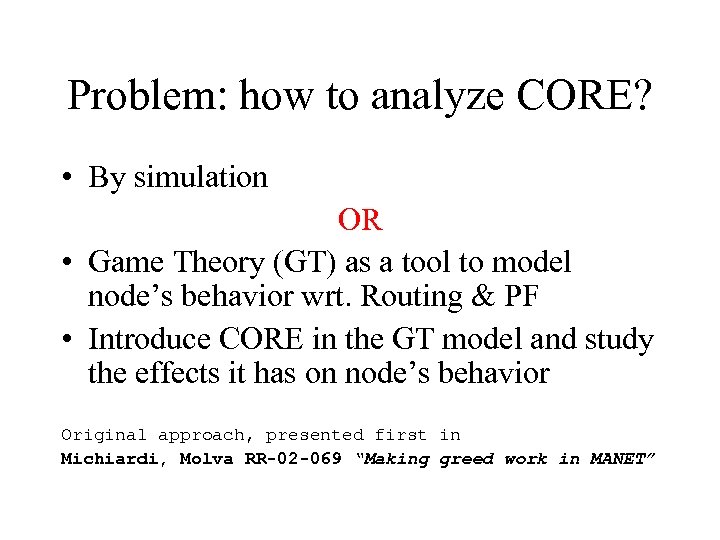 Problem: how to analyze CORE?

• By simulation

OR

• Game Theory (GT) as a tool to model node’s behavior wrt. Routing & PF

• Introduce CORE in the GT model and study the effects it has on node’s behavior

Original approach, presented first in
Michiardi, Molva RR-02-069 “Making greed work in MANET”